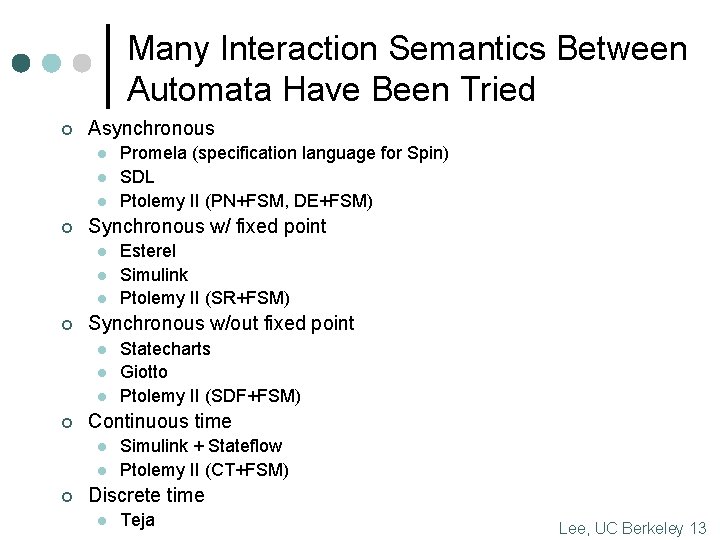 Many Interaction Semantics Between Automata Have Been Tried

- Asynchronous
  - Promela (specification language for Spin)
  - SDL
  - Ptolemy II (PN+FSM, DE+FSM)
- Synchronous w/ fixed point
  - Esterel
  - Simulink
  - Ptolemy II (SR+FSM)
- Synchronous w/out fixed point
  - Statecharts
  - Giotto
  - Ptolemy II (SDF+FSM)
- Continuous time
  - Simulink + Stateflow
  - Ptolemy II (CT+FSM)
- Discrete time
  - Teja

Lee, UC Berkeley 13